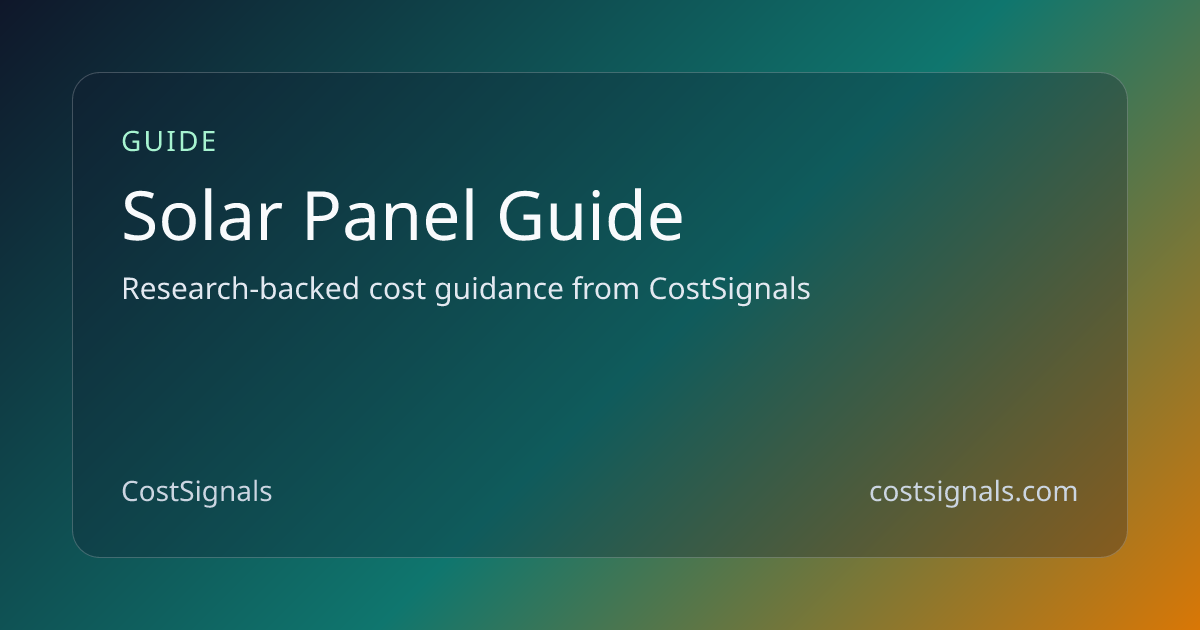 GUIDE

Solar Panel Guide

Research-backed cost guidance from CostSignals

CostSignals

costsignals.com